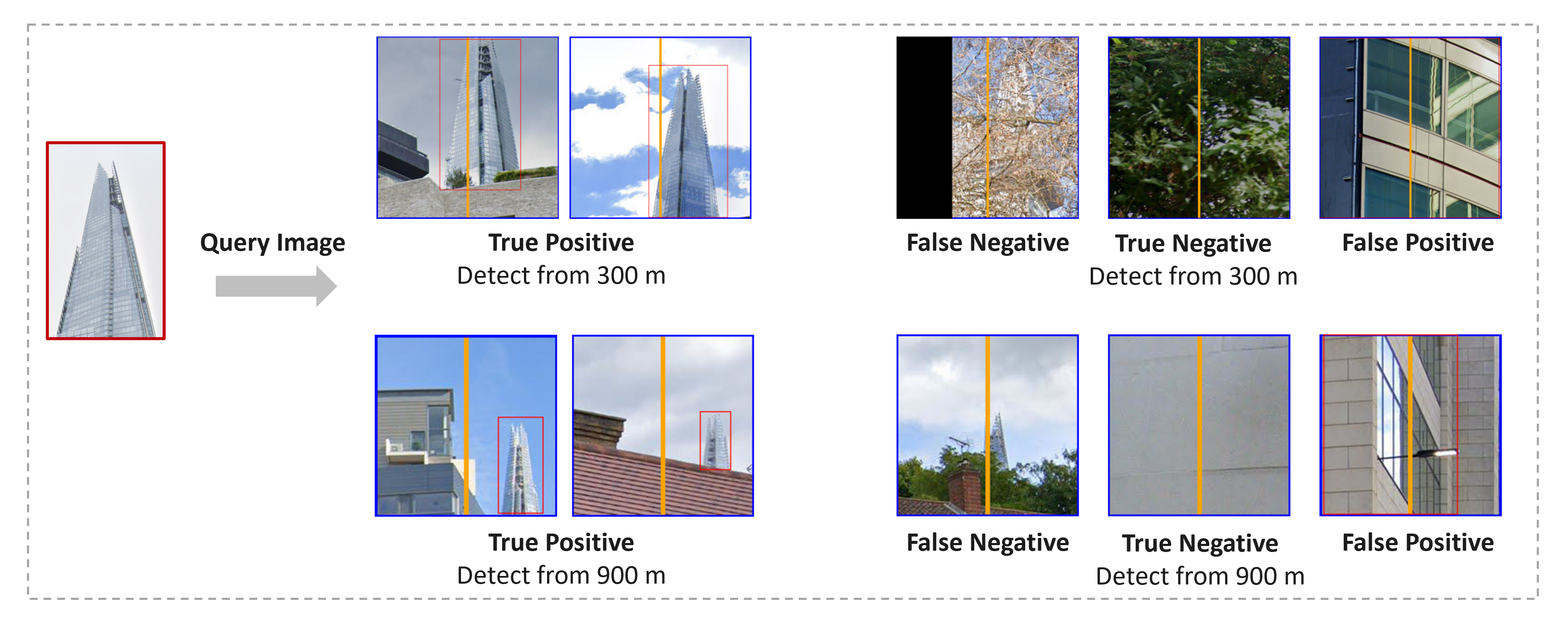 Query Image

True Positive
Detect from 300 m

False Negative

True Negative
Detect from 300 m

False Positive

True Positive
Detect from 900 m

False Negative

True Negative
Detect from 900 m

False Positive